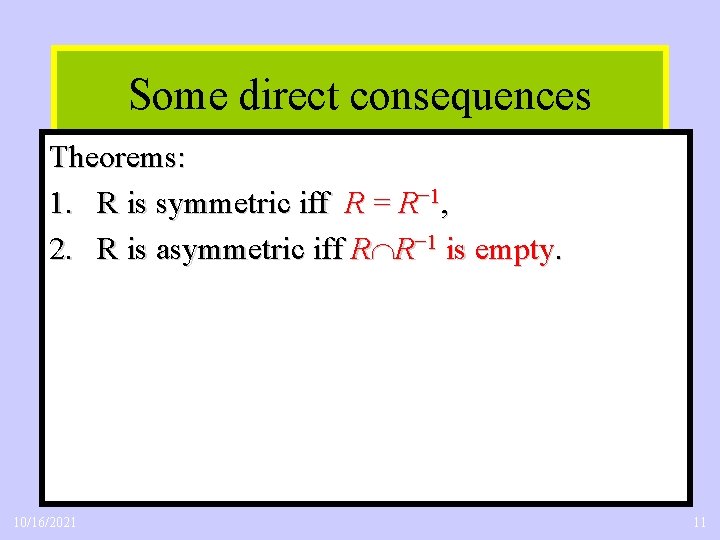 Some direct consequences

Theorems:

1. R is symmetric iff $R = R^{-1}$,

2. R is asymmetric iff $R \cap R^{-1}$ is empty.

10/16/2021

11